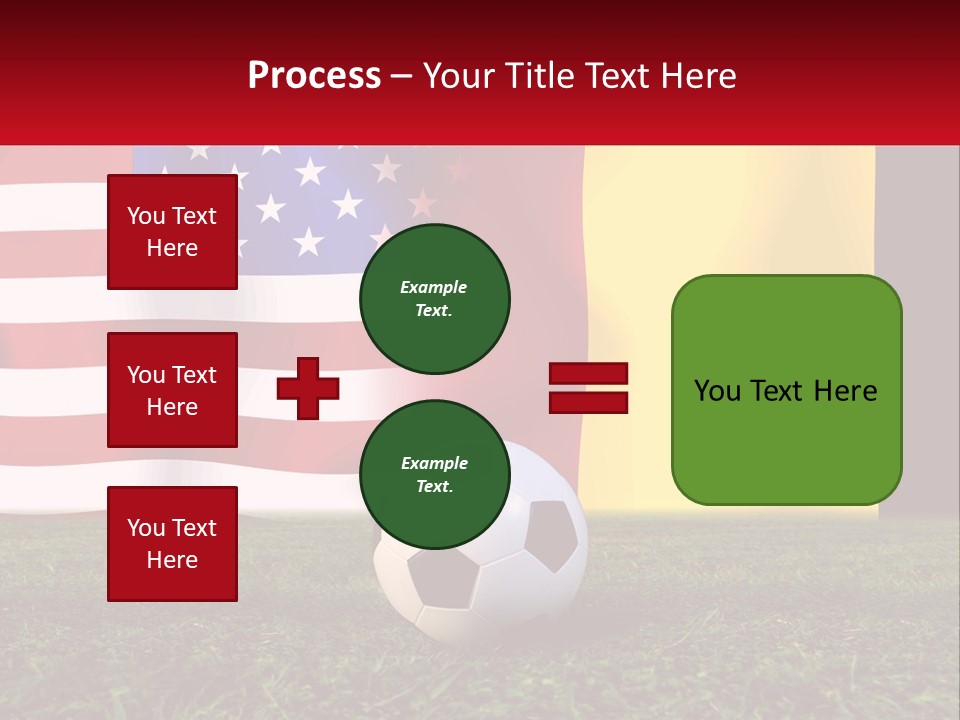 Process – Your Title Text Here

You Text Here

You Text Here

You Text Here

Example Text.

Example Text.

You Text Here